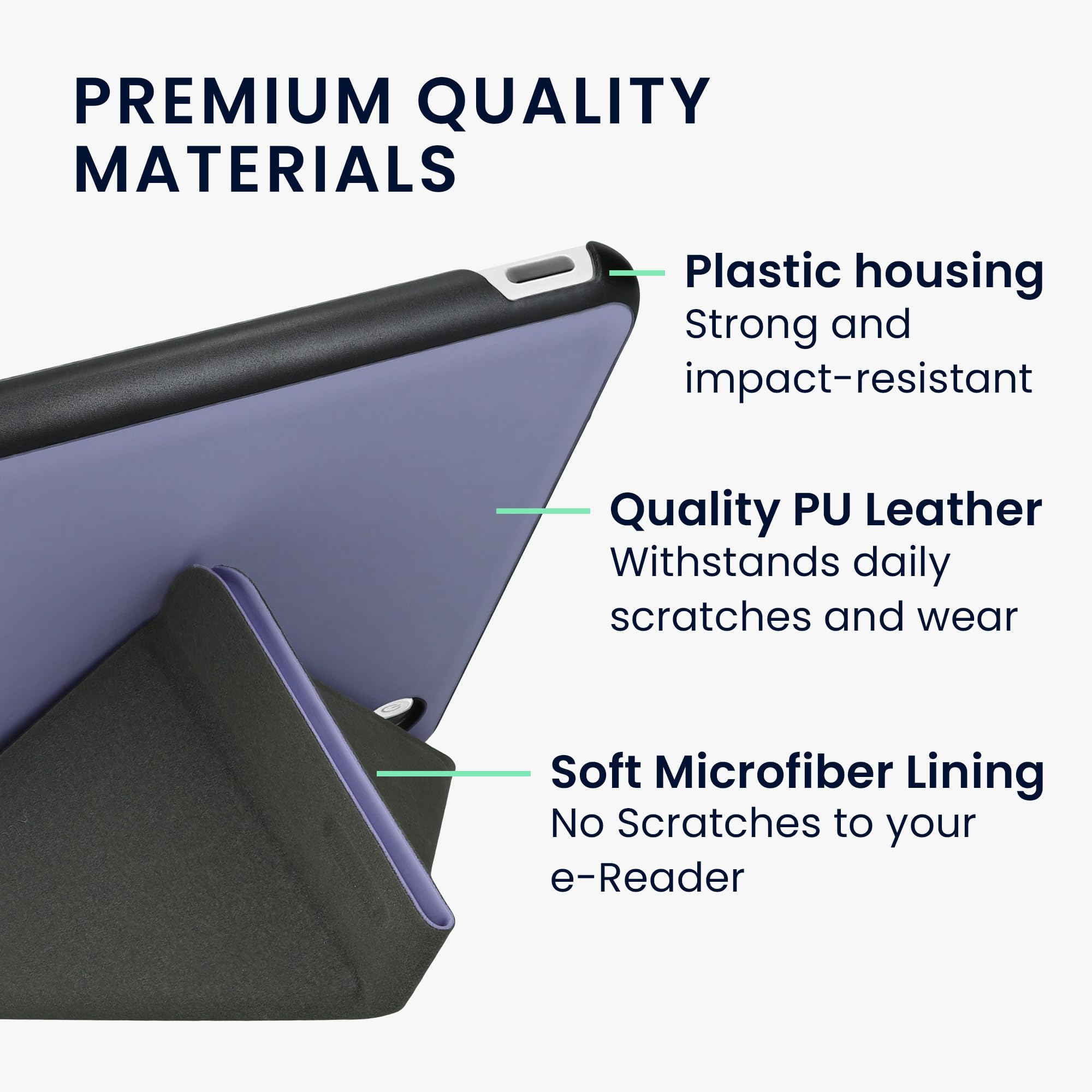 PREMIUM QUALITY MATERIALS

Plastic housing
Strong and impact-resistant

Quality PU Leather
Withstands daily scratches and wear

Soft Microfiber Lining
No Scratches to your e-Reader